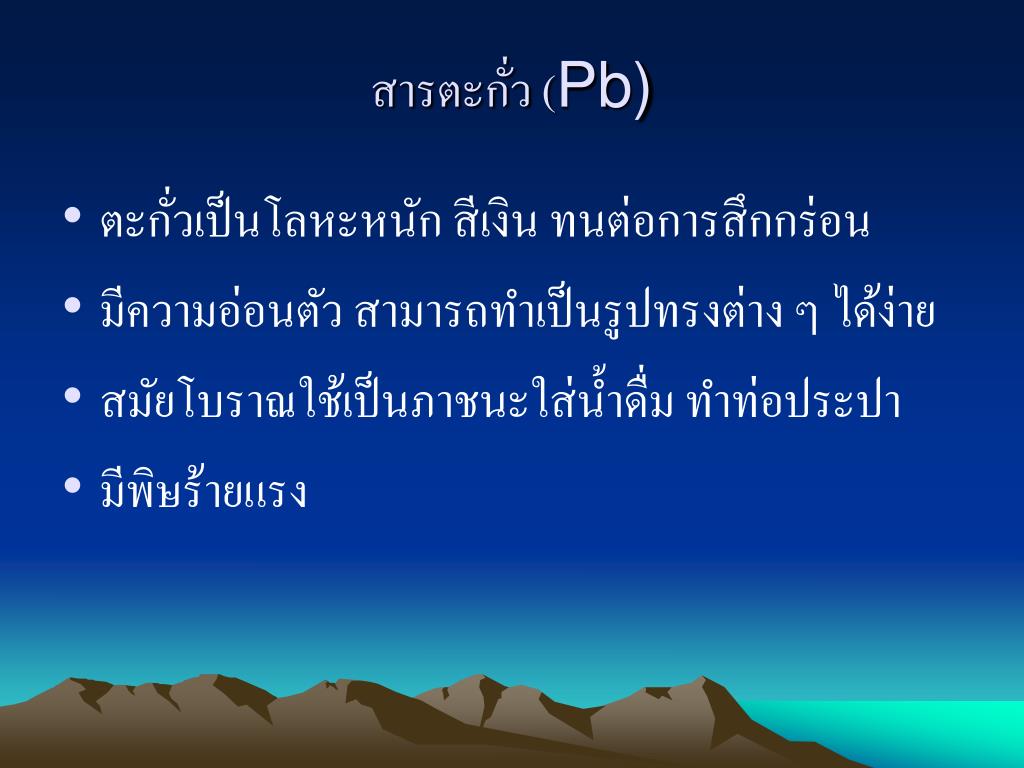 สารตะกั่ว (Pb)

• ตะกั่วเป็นโลหะหนัก สีเงิน ทนต่อการสึกกร่อน
• มีความอ่อนตัว สามารถทำเป็นรูปทรงต่าง ๆ ได้ง่าย
• สมัยโบราณใช้เป็นภาชนะใส่น้ำดื่ม ทำท่อประปา
• มีพิษร้ายแรง